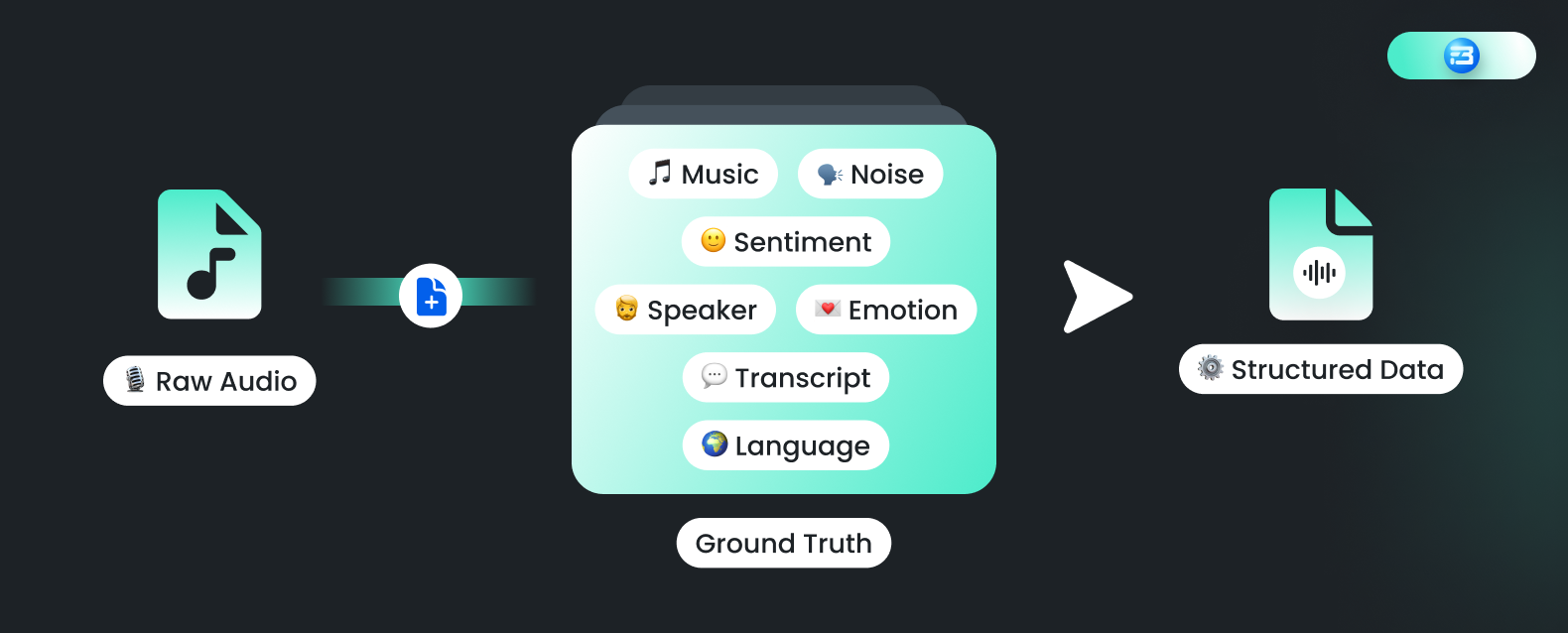 Raw Audio

Music
Noise
Sentiment
Speaker
Emotion
Transcript
Language

Ground Truth

Structured Data